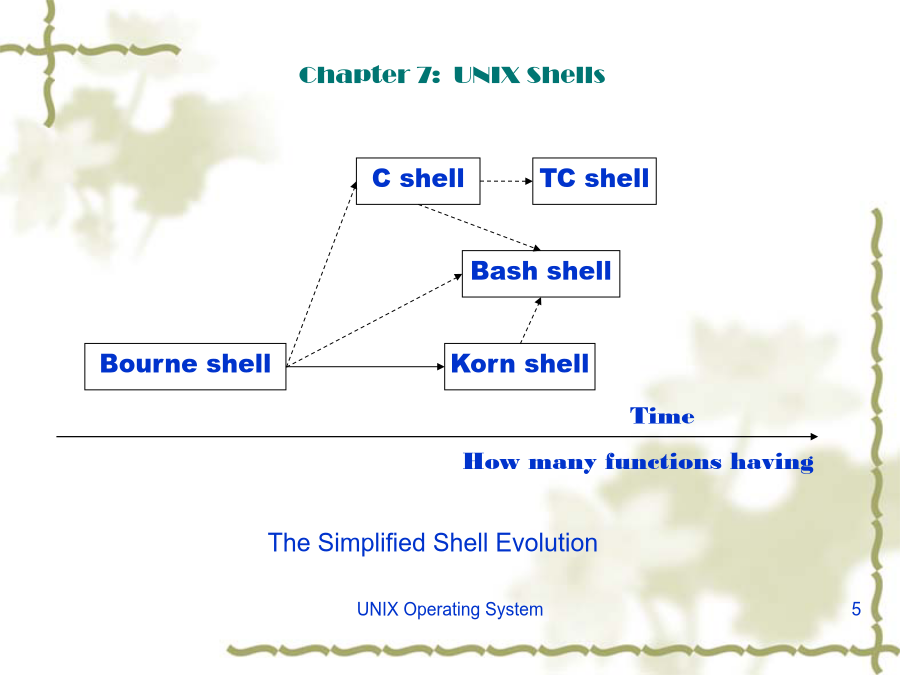 Chapter 7: UNIX Shells

C shell

TC shell

Bash shell

Bourne shell

Korn shell

Time

How many functions having

The Simplified Shell Evolution

UNIX Operating System

5